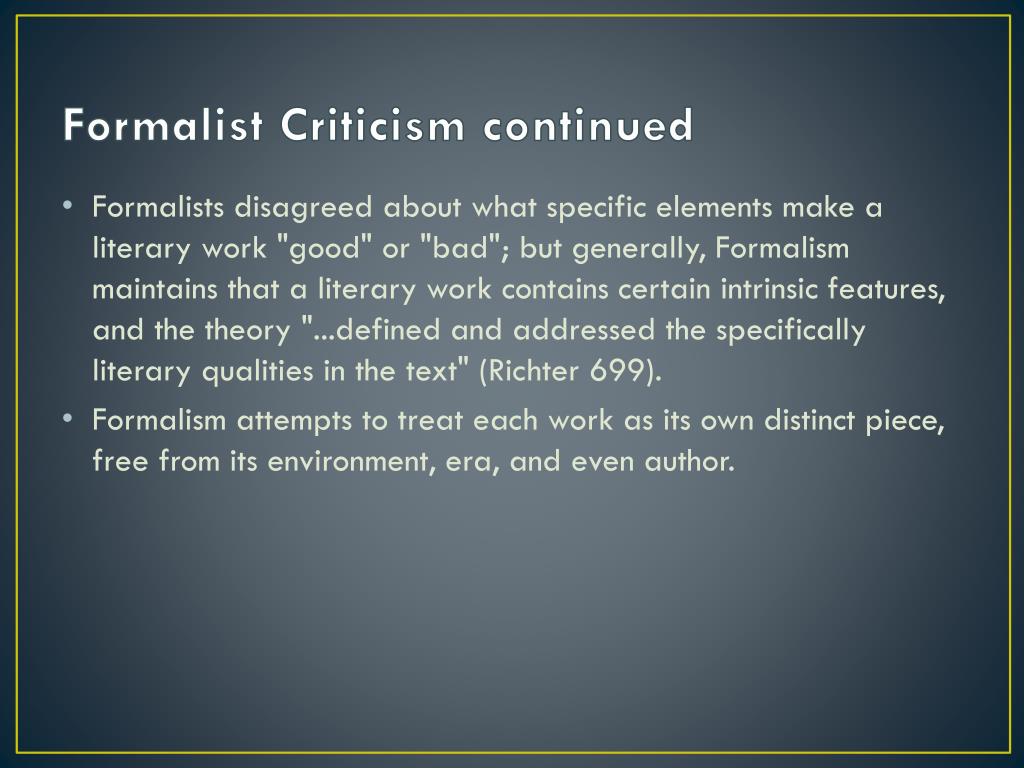 Formalist Criticism continued

• Formalists disagreed about what specific elements make a literary work "good" or "bad"; but generally, Formalism maintains that a literary work contains certain intrinsic features, and the theory "...defined and addressed the specifically literary qualities in the text" (Richter 699).

• Formalism attempts to treat each work as its own distinct piece, free from its environment, era, and even author.